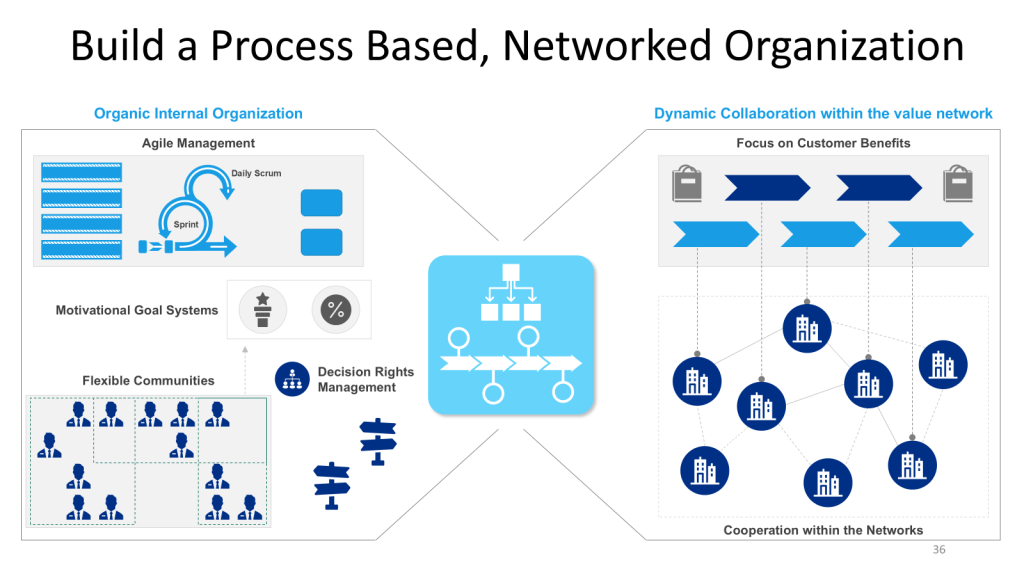 Build a Process Based, Networked Organization

Organic Internal Organization

Agile Management

Daily Scrum

Sprint

Motivational Goal Systems

%

Flexible Communities

Decision Rights Management

Dynamic Collaboration within the value network

Focus on Customer Benefits

Cooperation within the Networks

36